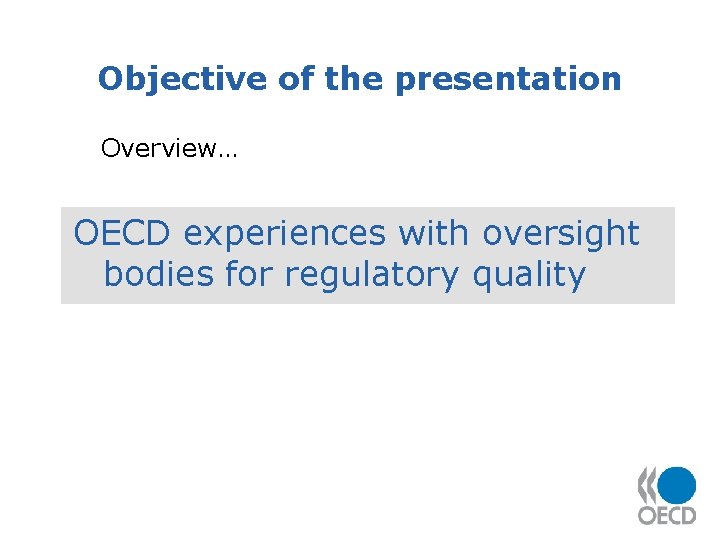 Objective of the presentation

Overview…

OECD experiences with oversight bodies for regulatory quality

OECD